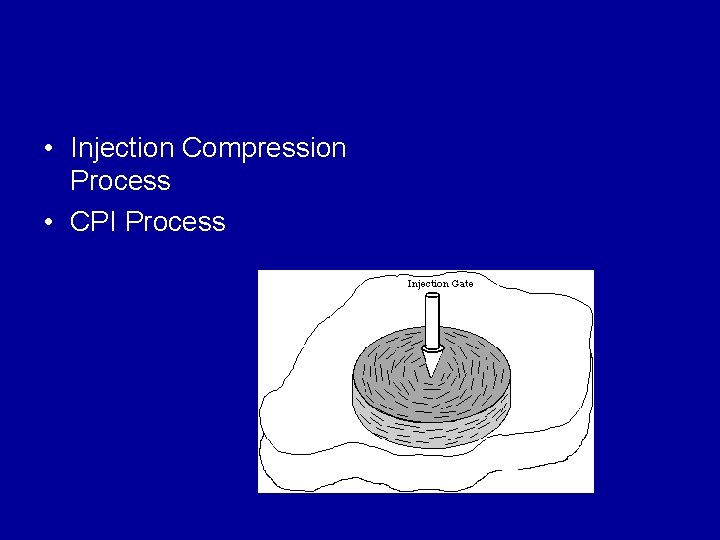 • Injection Compression Process
• CPI Process

Injection Gate